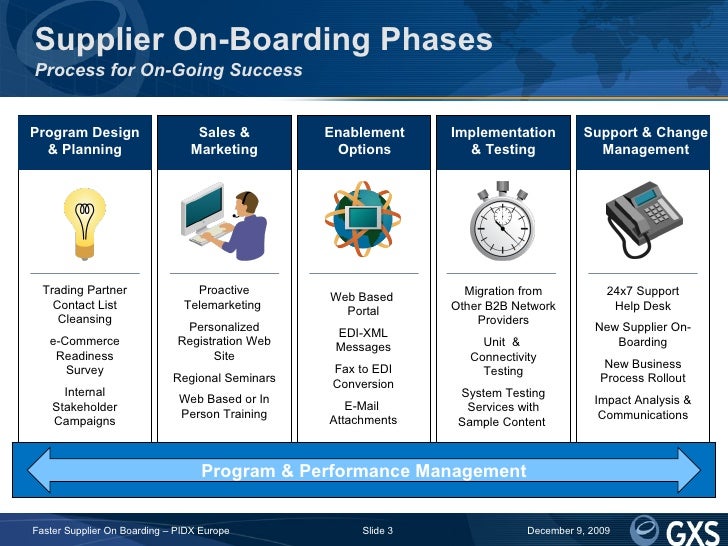 Supplier On-Boarding Phases
Process for On-Going Success

Program Design & Planning

Trading Partner Contact List Cleansing

e-Commerce Readiness Survey

Internal Stakeholder Campaigns

Sales & Marketing

Proactive Telemarketing

Personalized Registration Web Site

Regional Seminars

Web Based or In Person Training

Enablement Options

Web Based Portal

EDI-XML Messages

Fax to EDI Conversion

E-Mail Attachments

Implementation & Testing

Migration from Other B2B Network Providers

Unit & Connectivity Testing

System Testing Services with Sample Content

Support & Change Management

24x7 Support Help Desk

New Supplier On-Boarding

New Business Process Rollout

Impact Analysis & Communications

Program & Performance Management

Faster Supplier On Boarding – PIDX Europe
Slide 3
December 9, 2009
GXS